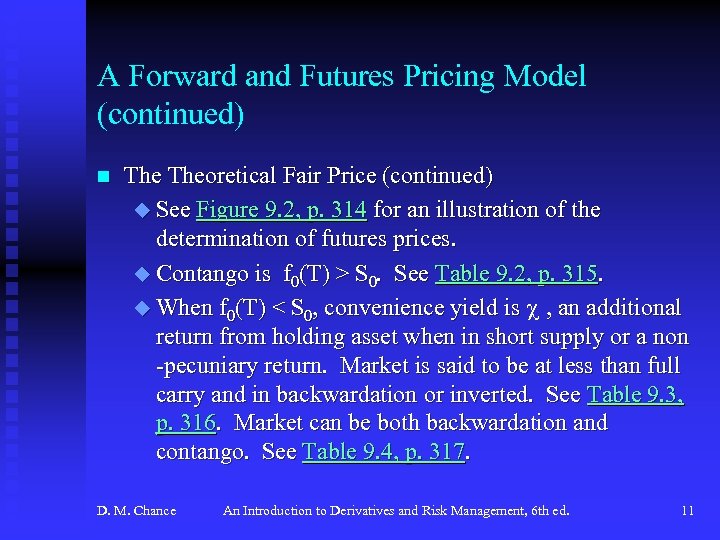 A Forward and Futures Pricing Model (continued)

The Theoretical Fair Price (continued)

See Figure 9.2, p. 314 for an illustration of the determination of futures prices.

Contango is $f_0(T) > S_0$. See Table 9.2, p. 315.

When $f_0(T) < S_0$, convenience yield is $\chi$ , an additional return from holding asset when in short supply or a non -pecuniary return. Market is said to be at less than full carry and in backwardation or inverted. See Table 9.3, p. 316. Market can be both backwardation and contango. See Table 9.4, p. 317.

D. M. Chance An Introduction to Derivatives and Risk Management, 6th ed. 11